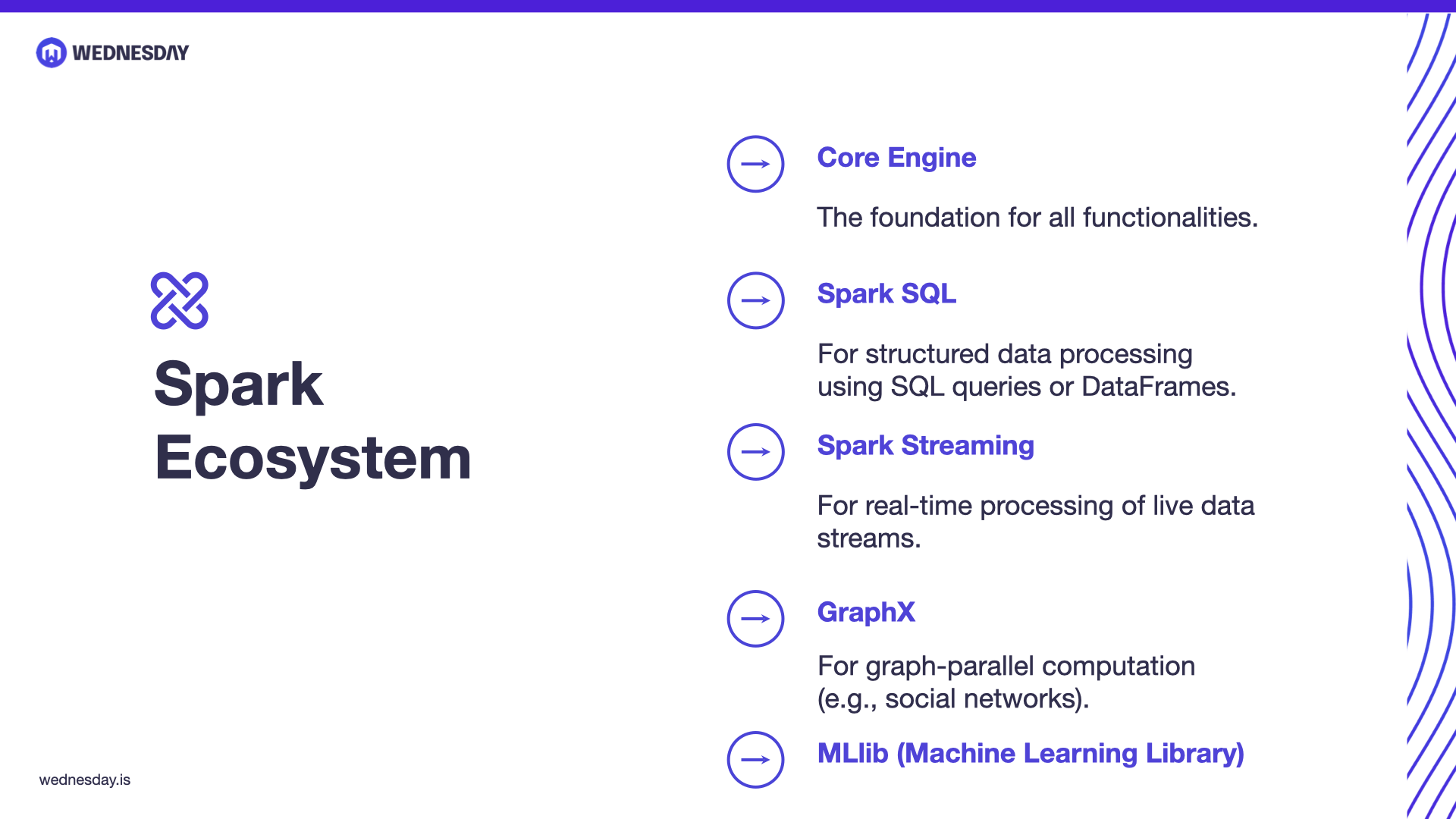 WEDNESDAY

Spark Ecosystem

Core Engine

The foundation for all functionalities.

Spark SQL

For structured data processing using SQL queries or DataFrames.

Spark Streaming

For real-time processing of live data streams.

GraphX

For graph-parallel computation (e.g., social networks).

MLlib (Machine Learning Library)

wednesday.is